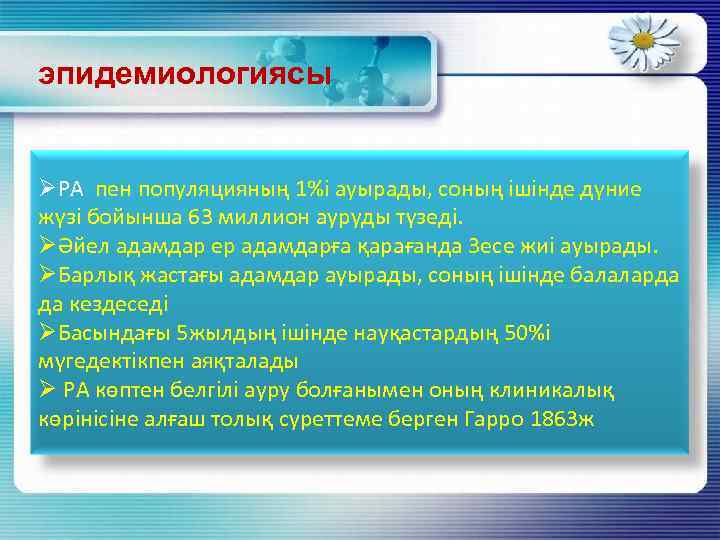 эпидемиологиясы

➢РА пен популяцияның 1%і ауырады, соның ішінде дүние жүзі бойынша 63 миллион ауруды түзеді.
➢Әйел адамдар ер адамдарға қарағанда 3есе жиі ауырады.
➢Барлық жастағы адамдар ауырады, соның ішінде балаларда да кездеседі
➢Басындағы 5жылдың ішінде науқастардың 50%і мүгедектікпен аяқталады
➢ РА көптен белгілі ауру болғанымен оның клиникалық көрінісіне алғаш толық суреттеме берген Гарро 1863ж